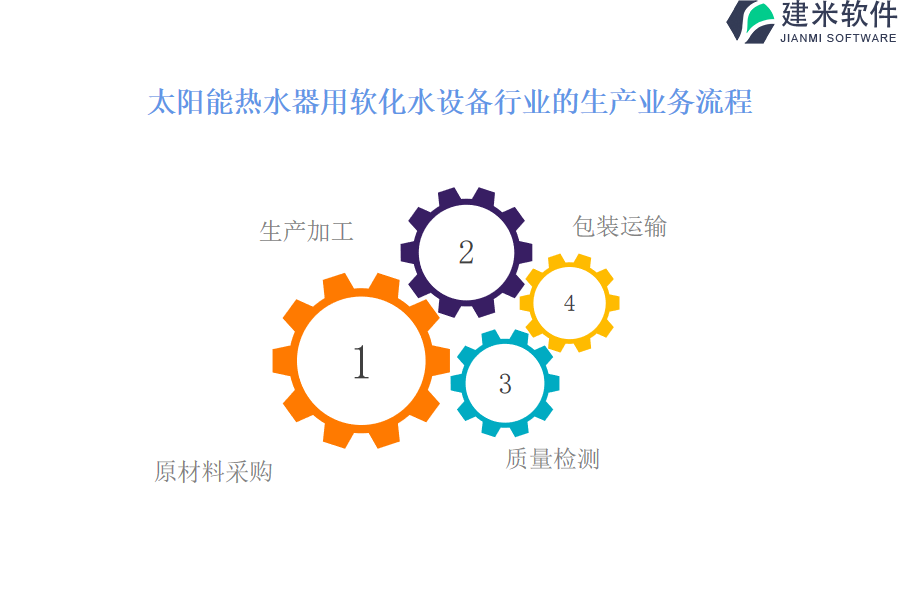 建米软件
JIANMI SOFTWARE

太阳能热水器用软化水设备行业的生产业务流程

生产加工

2

包装运输

4

1

3

原材料采购

质量检测